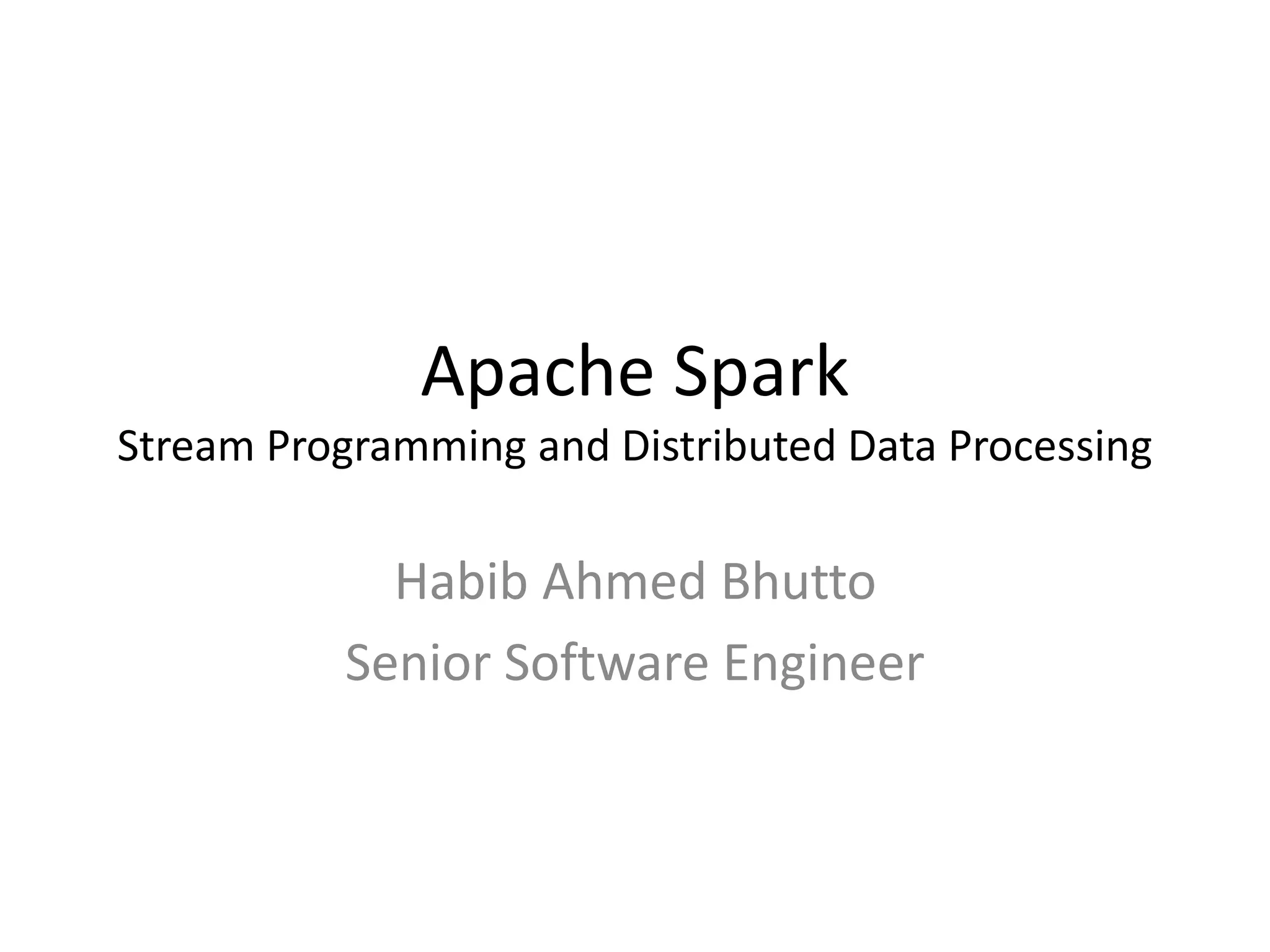 Apache Spark
Stream Programming and Distributed Data Processing

Habib Ahmed Bhutto
Senior Software Engineer